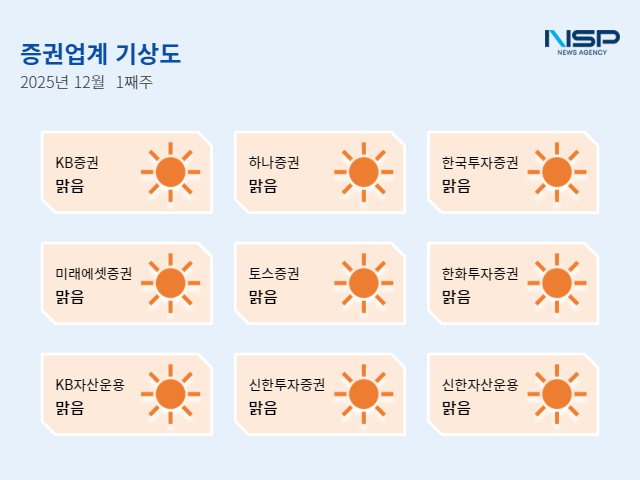 증권업계 기상도
2025년 12월 1째주

NSP
NEWS AGENCY

KB증권
맑음

하나증권
맑음

한국투자증권
맑음

미래에셋증권
맑음

토스증권
맑음

한화투자증권
맑음

KB자산운용
맑음

신한투자증권
맑음

신한자산운용
맑음